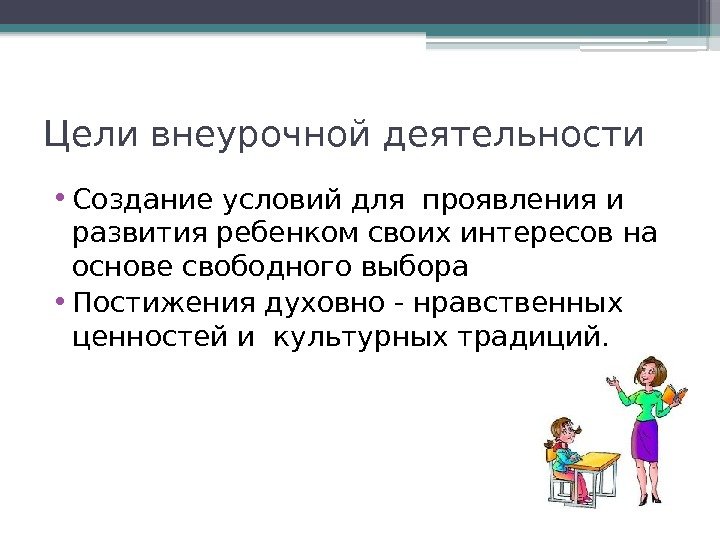 Цели внеурочной деятельности

• Создание условий для проявления и развития ребенком своих интересов на основе свободного выбора
• Постижения духовно - нравственных ценностей и культурных традиций.